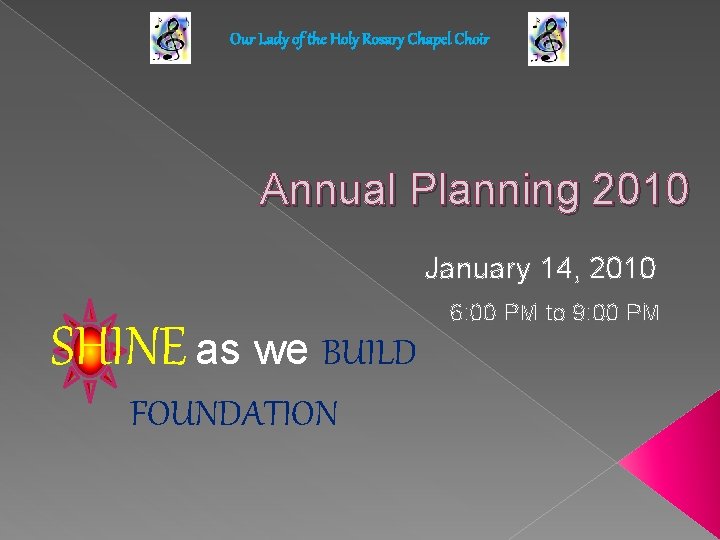 Our Lady of the Holy Rosary Chapel Choir

Annual Planning 2010

January 14, 2010

6:00 PM to 9:00 PM

SHINE as we BUILD FOUNDATION